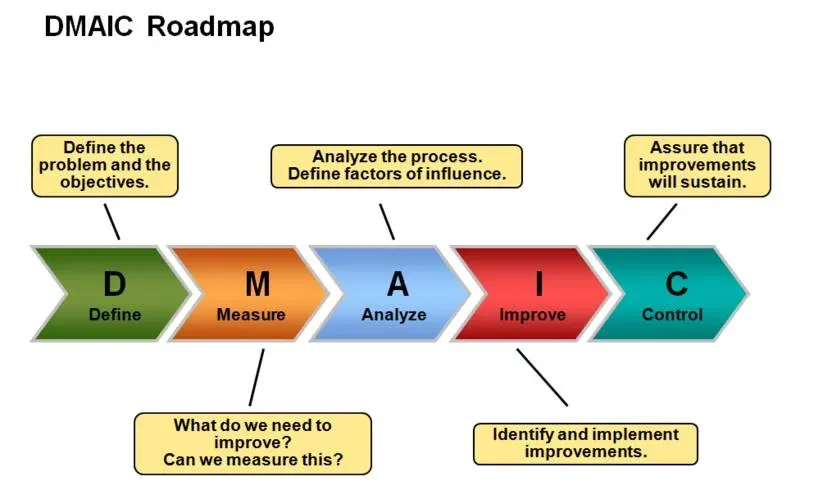 DMAIC Roadmap

Define the problem and the objectives.

Analyze the process. Define factors of influence.

Assure that improvements will sustain.

D
Define

M
Measure

A
Analyze

I
Improve

C
Control

What do we need to improve? Can we measure this?

Identify and implement improvements.